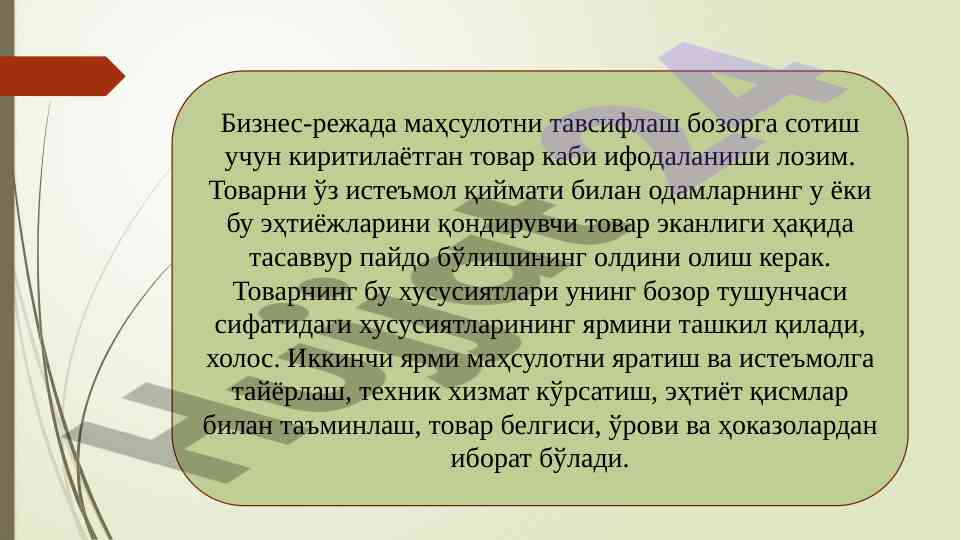 Бизнес-режада маҳсулотни тавсифлаш бозорга сотиш учун киритилаётган товар каби ифодаланиши лозим. Товарни ўз истеъмол қиймати билан одамларнинг у ёки бу эҳтиёжларини қондирувчи товар эканлиги ҳақида тасаввур пайдо бўлишининг олдини олиш керак. Товарнинг бу хусусиятлари унинг бозор тушунчаси сифатидаги хусусиятларининг ярмини ташкил қилади, холос. Иккинчи ярми маҳсулотни яратиш ва истеъмолга тайёрлаш, техник хизмат кўрсатиш, эҳтиёт қисмлар билан таъминлаш, товар белгиси, ўрови ва ҳоказолардан иборат бўлади.

Hujjat24